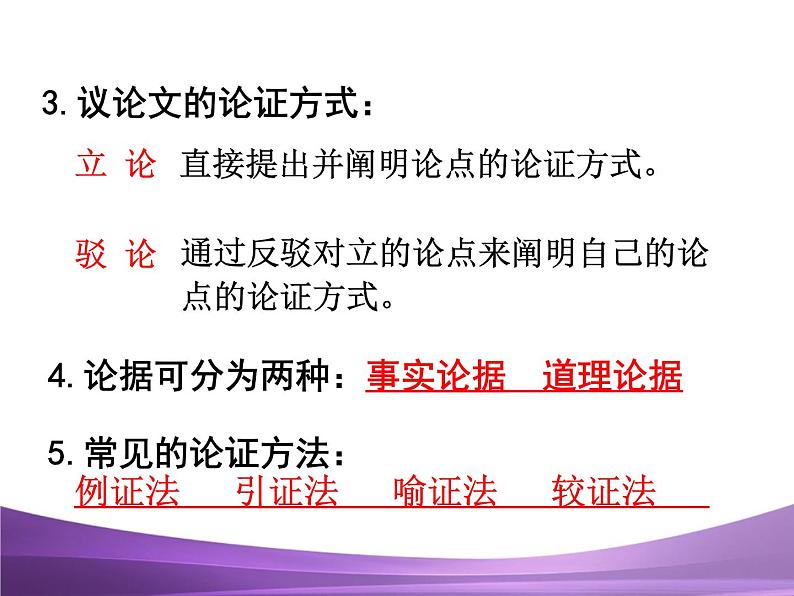 3. 议论文的论证方式：

立 论 直接提出并阐明论点的论证方式。

驳 论 通过反驳对立的论点来阐明自己的论点的论证方式。

4. 论据可分为两种：事实论据 道理论据

5. 常见的论证方法：
例证法 引证法 喻证法 较证法